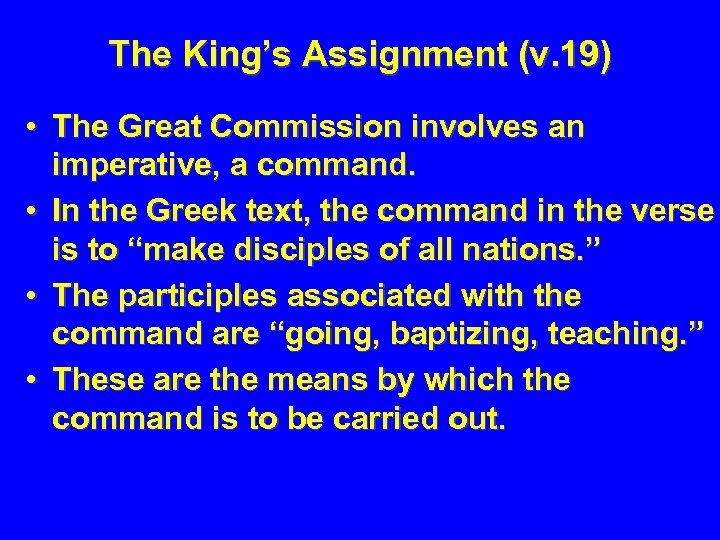 The King’s Assignment (v.19)

• The Great Commission involves an imperative, a command.
• In the Greek text, the command in the verse is to “make disciples of all nations.”
• The participles associated with the command are “going, baptizing, teaching.”
• These are the means by which the command is to be carried out.